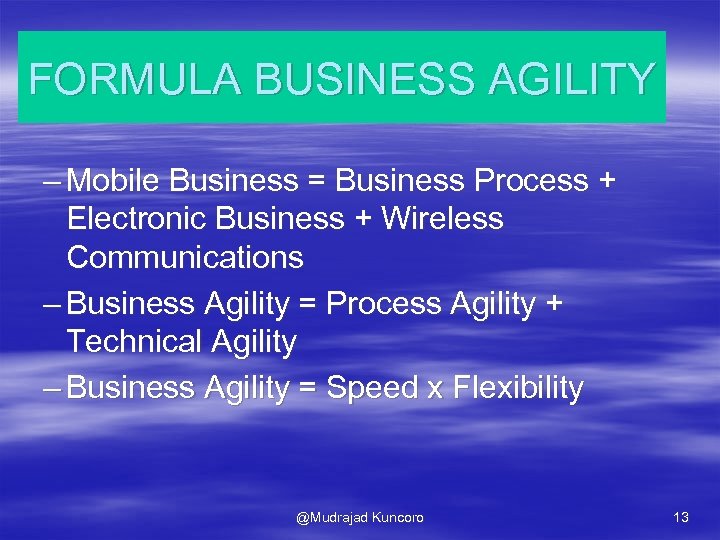 FORMULA BUSINESS AGILITY

– Mobile Business = Business Process + Electronic Business + Wireless Communications

– Business Agility = Process Agility + Technical Agility

– Business Agility = Speed x Flexibility

@Mudrajad Kuncoro

13